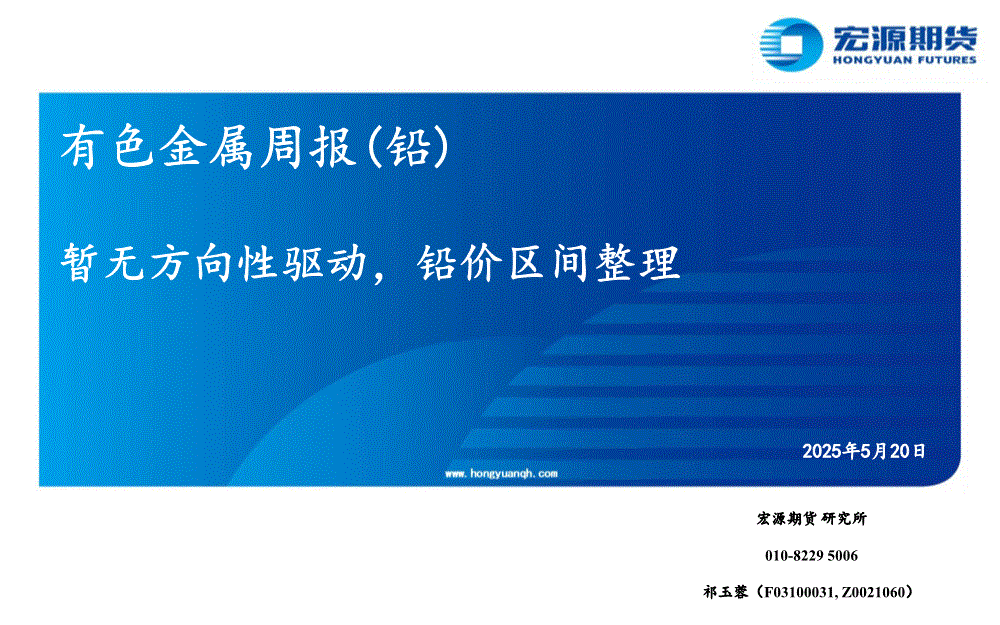 宏源期货
HONGYUAN FUTURES

有色金属周报(铅)

暂无方向性驱动，铅价区间整理

2025年5月20日

www.hongyuanqh.com

宏源期货 研究所

010-8229 5006

祁玉蓉（F03100031, Z0021060）